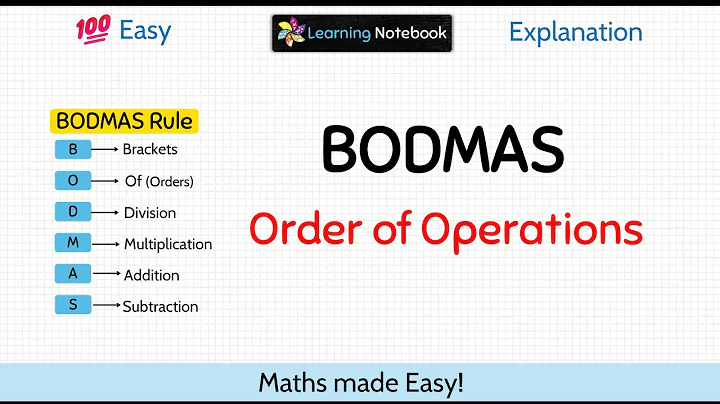 100 Easy

Learning Notebook

Explanation

BODMAS Rule

B → Brackets

O → Of (Orders)

D → Division

M → Multiplication

A → Addition

S → Subtraction

BODMAS

Order of Operations

Maths made Easy!